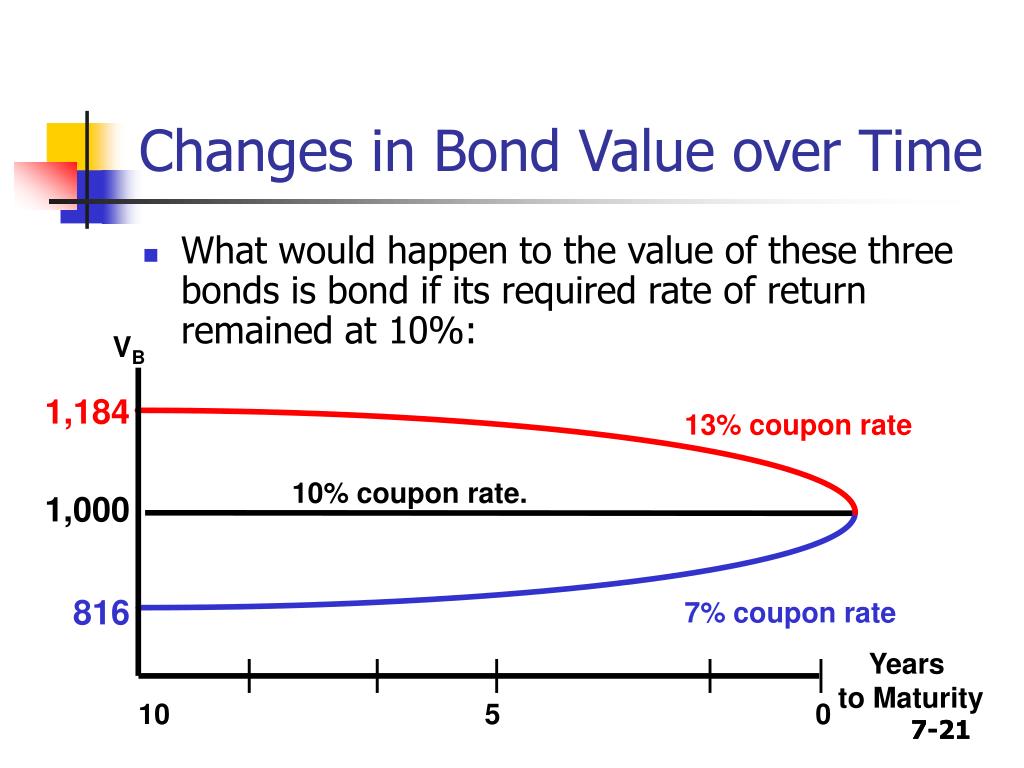 Changes in Bond Value over Time

What would happen to the value of these three bonds is bond if its required rate of return remained at 10%:

$V_B$

1,184

13% coupon rate

10% coupon rate.

1,000

816

7% coupon rate

Years to Maturity

10

5

0

7-21